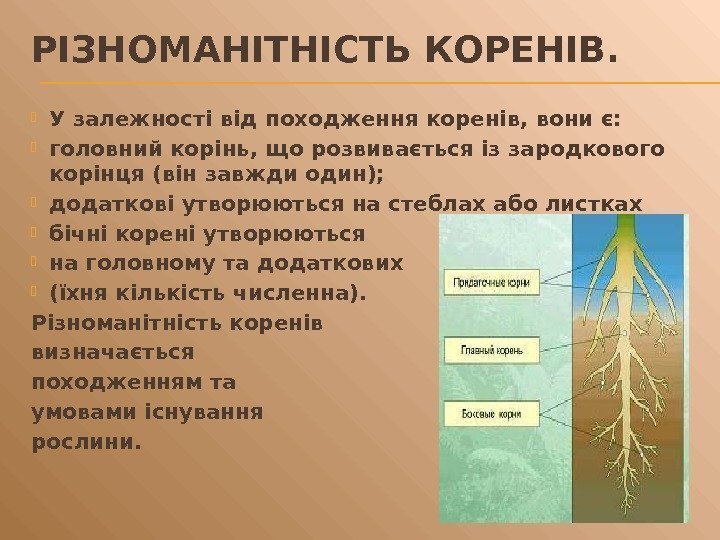 РІЗНОМАНІТНІСТЬ КОРЕНІВ.

У залежності від походження коренів, вони є:

головний корінь, що розвивається із зародкового корінця (він завжди один);

додаткові утворюються на стеблах або листках

бічні корені утворюються

на головному та додаткових

(їхня кількість численна).

Різноманітність коренів визначається походженням та умовами існування рослини.

Придаточные корни

Главный корень

Боковые корни